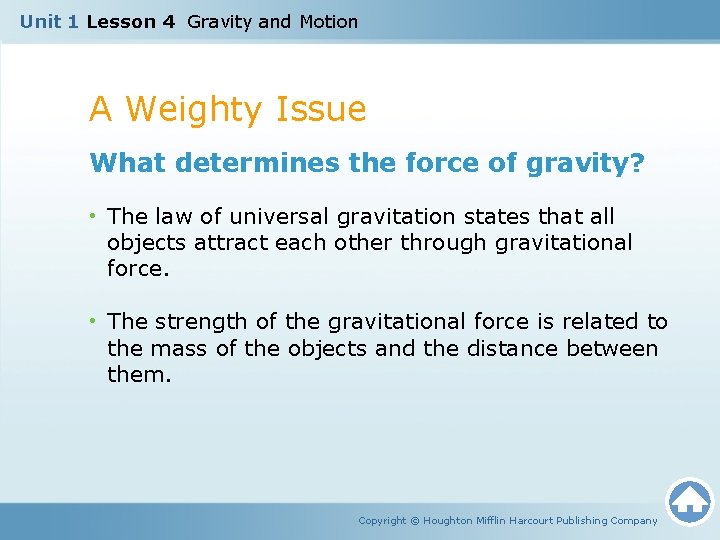 Unit 1 Lesson 4 Gravity and Motion

A Weighty Issue

What determines the force of gravity?

• The law of universal gravitation states that all objects attract each other through gravitational force.

• The strength of the gravitational force is related to the mass of the objects and the distance between them.

Copyright © Houghton Mifflin Harcourt Publishing Company